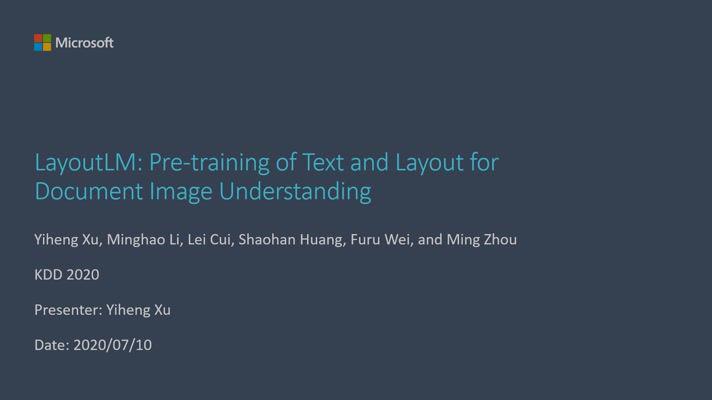 Microsoft

LayoutLM: Pre-training of Text and Layout for Document Image Understanding

Yiheng Xu, Minghao Li, Lei Cui, Shaohan Huang, Furu Wei, and Ming Zhou

KDD 2020

Presenter: Yiheng Xu

Date: 2020/07/10